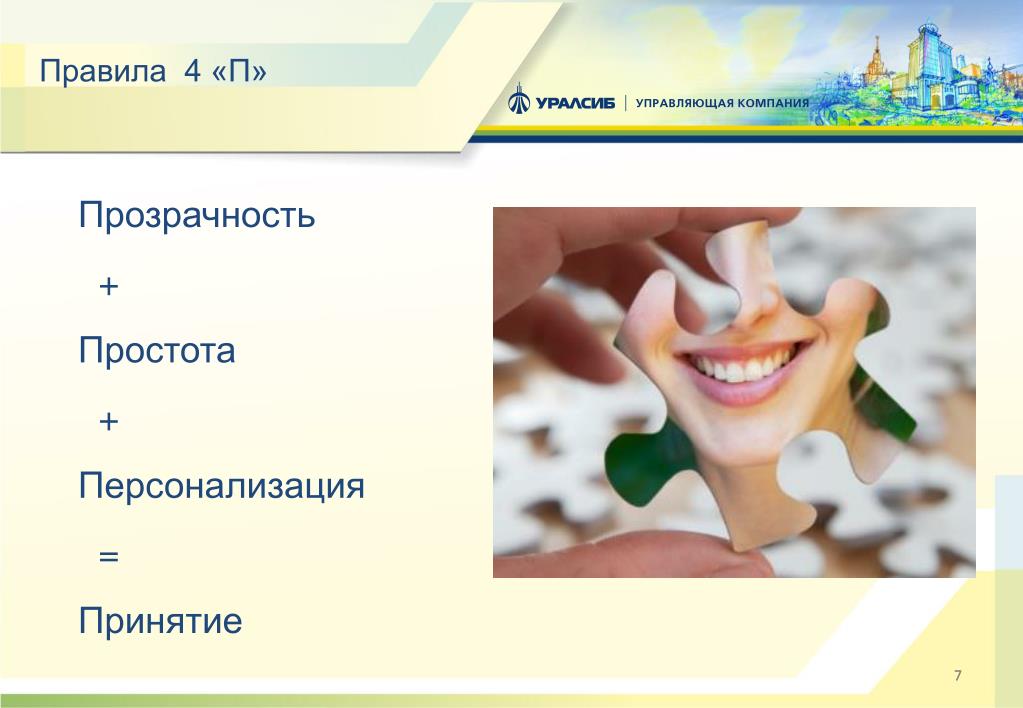 Правила 4 «П»

УРАЛСИБ | УПРАВЛЯЮЩАЯ КОМПАНИЯ

Прозрачность

+

Простота

+

Персонализация

=

Принятие

7